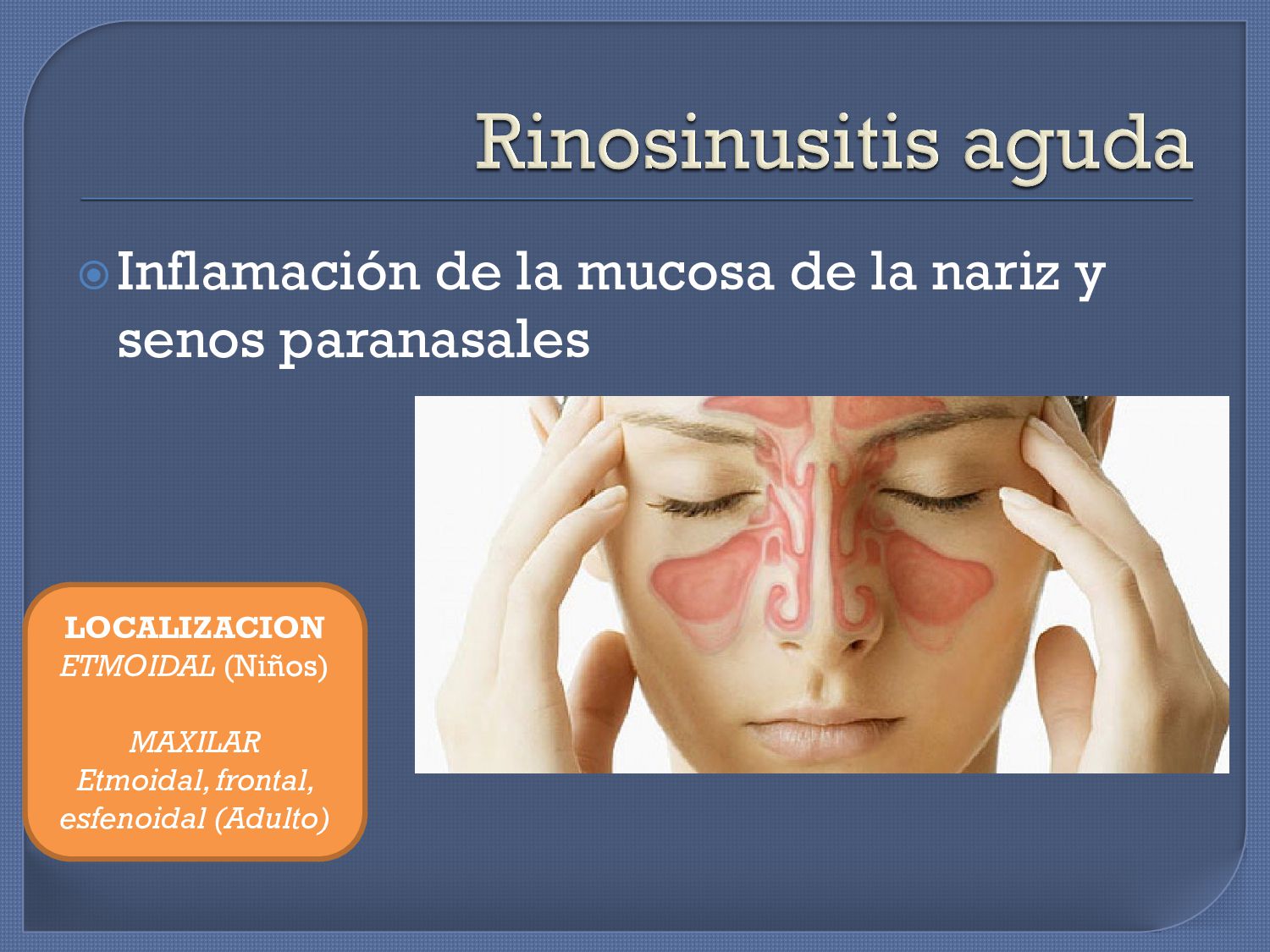 Rinosinusitis aguda

Inflamación de la mucosa de la nariz y senos paranasales

LOCALIZACION
ETMOIDAL (Niños)

MAXILAR
Etmoidal, frontal, esfenoidal (Adulto)